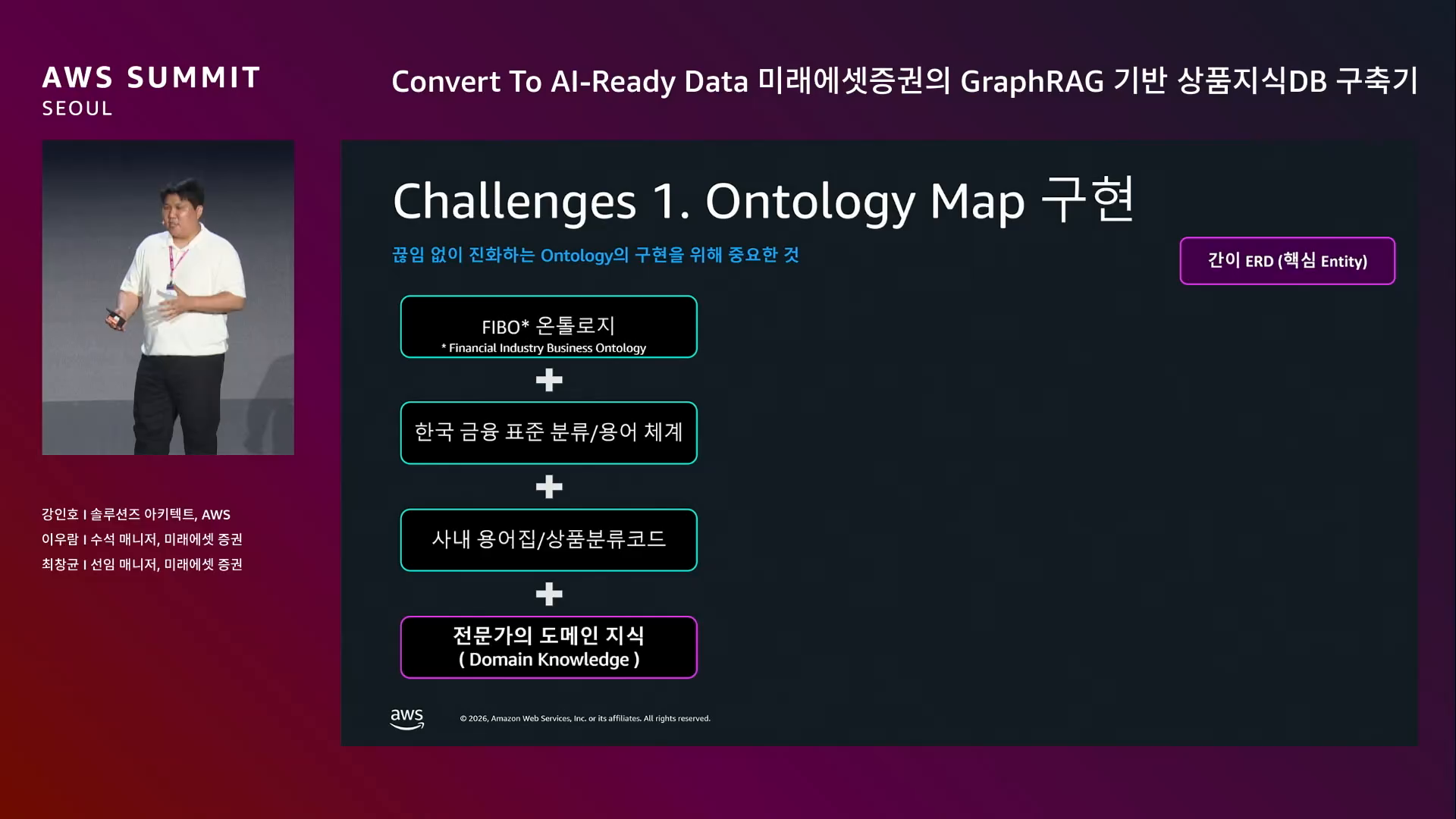 AWS SUMMIT
SEOUL

Convert To AI-Ready Data 미래에셋증권의 GraphRAG 기반 상품지식DB 구축기

강인호 I 솔루션즈 아키텍트, AWS
이우람 I 수석 매니저, 미래에셋 증권
최창균 I 선임 매니저, 미래에셋 증권

Challenges 1. Ontology Map 구현

끊임 없이 진화하는 Ontology의 구현을 위해 중요한 것

간이 ERD (핵심 Entity)

FIBO* 온톨로지
* Financial Industry Business Ontology

+

한국 금융 표준 분류/용어 체계

+

사내 용어집/상품분류코드

+

전문가의 도메인 지식
( Domain Knowledge )

aws

© 2026, Amazon Web Services, Inc. or its affiliates. All rights reserved.